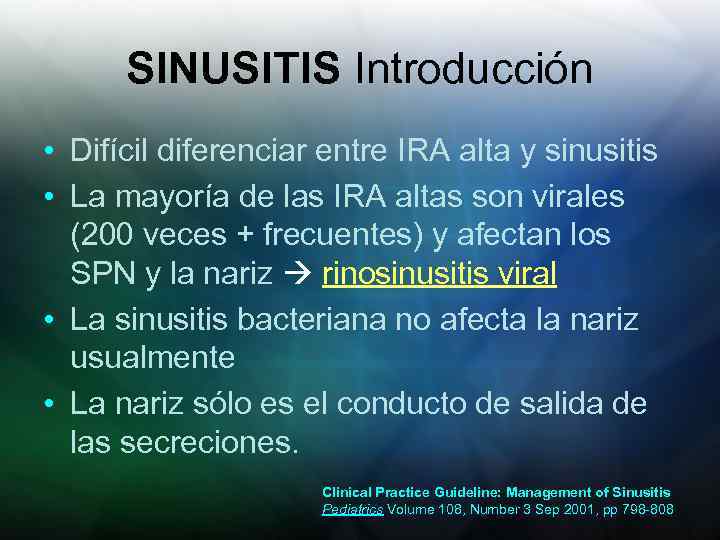 SINUSITIS Introducción

• Difícil diferenciar entre IRA alta y sinusitis
• La mayoría de las IRA altas son virales (200 veces + frecuentes) y afectan los SPN y la nariz → rinosinusitis viral
• La sinusitis bacteriana no afecta la nariz usualmente
• La nariz sólo es el conducto de salida de las secreciones.

Clinical Practice Guideline: Management of Sinusitis
Pediatrics Volume 108, Number 3 Sep 2001, pp 798-808